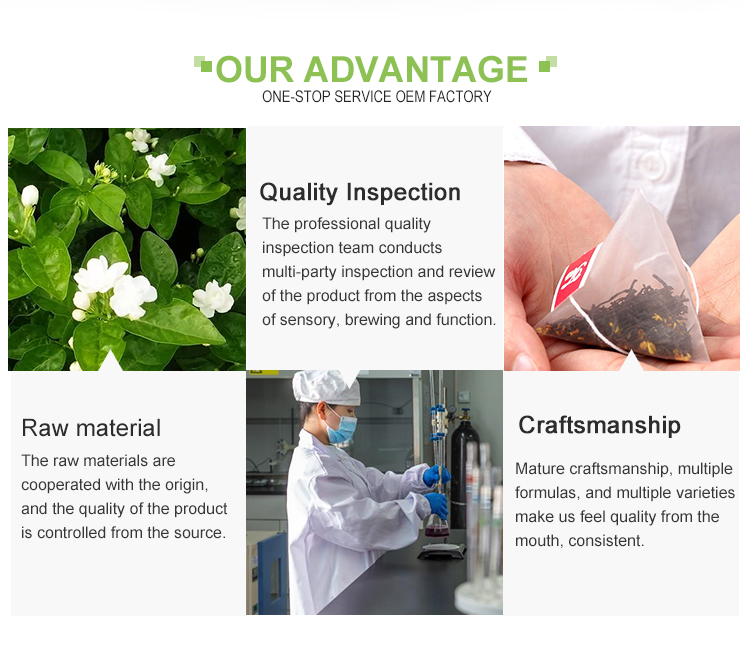 OUR ADVANTAGE
ONE-STOP SERVICE OEM FACTORY

Quality Inspection
The professional quality inspection team conducts multi-party inspection and review of the product from the aspects of sensory, brewing and function.

Raw material
The raw materials are cooperated with the origin, and the quality of the product is controlled from the source.

Craftsmanship
Mature craftsmanship, multiple formulas, and multiple varieties make us feel quality from the mouth, consistent.